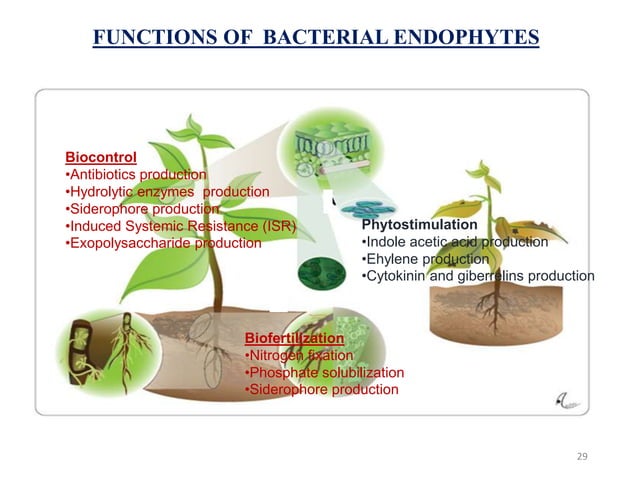 FUNCTIONS OF BACTERIAL ENDOPHYTES

Biocontrol
•Antibiotics production
•Hydrolytic enzymes production
•Siderophore production
•Induced Systemic Resistance (ISR)
•Exopolysaccharide production

Phytostimulation
•Indole acetic acid production
•Ehylene production
•Cytokinin and giberrelins production

Biofertilization
•Nitrogen fixation
•Phosphate solubilization
•Siderophore production

29